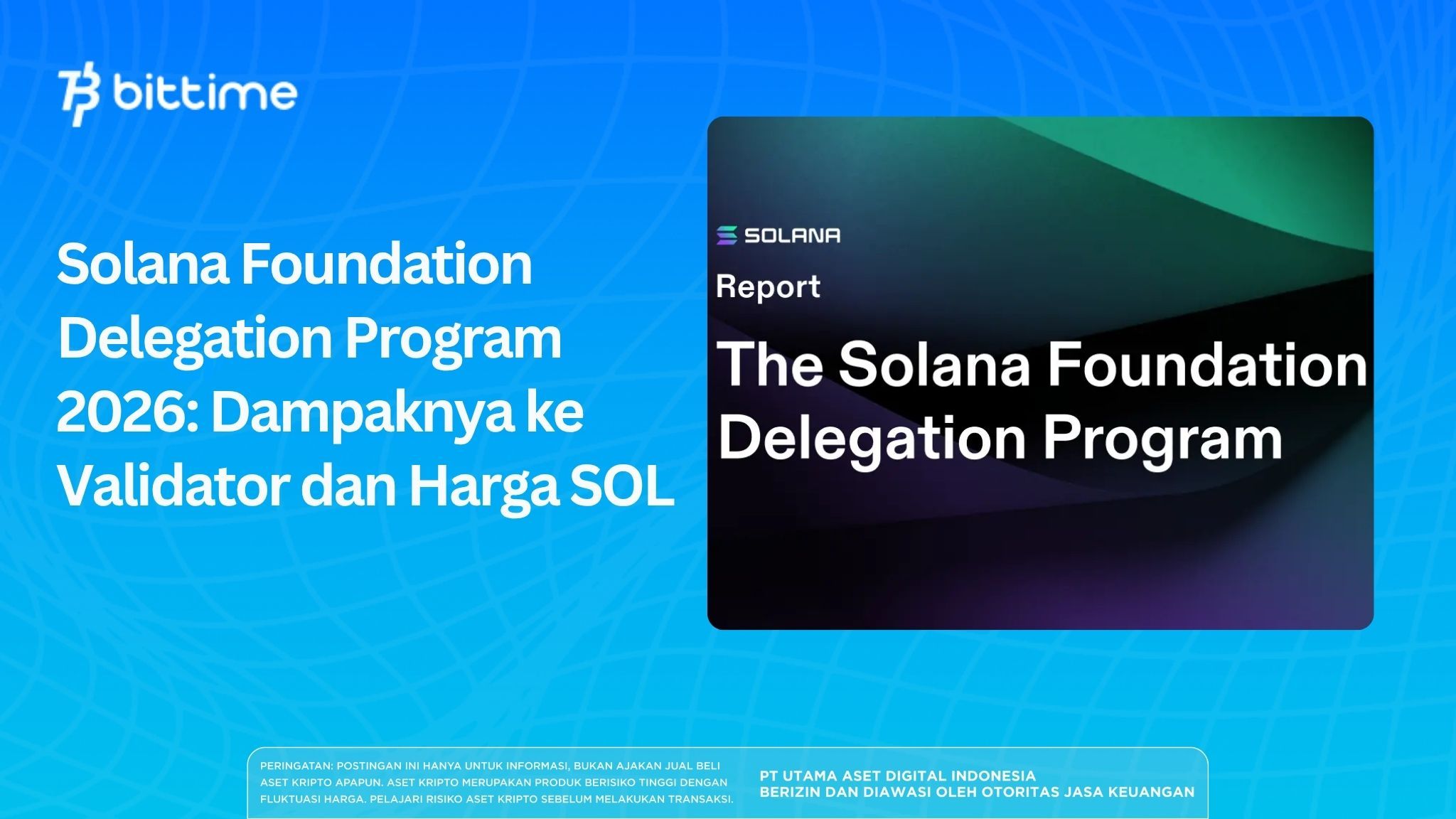 bittime

Solana Foundation Delegation Program 2026: Dampaknya ke Validator dan Harga SOL

SOLANA

Report

The Solana Foundation Delegation Program

PERINGATAN: POSTINGAN INI HANYA UNTUK INFORMASI, BUKAN AJAKAN JUAL BELI ASET KRIPTO APAPUN. ASET KRIPTO MERUPAKAN PRODUK BERISIKO TINGGI DENGAN FLUKTUASI HARGA. PELAJARI RISIKO ASET KRIPTO SEBELUM MELAKUKAN TRANSAKSI.

PT UTAMA ASET DIGITAL INDONESIA
BERIZIN DAN DIAWASI OLEH OTORITAS JASA KEUANGAN